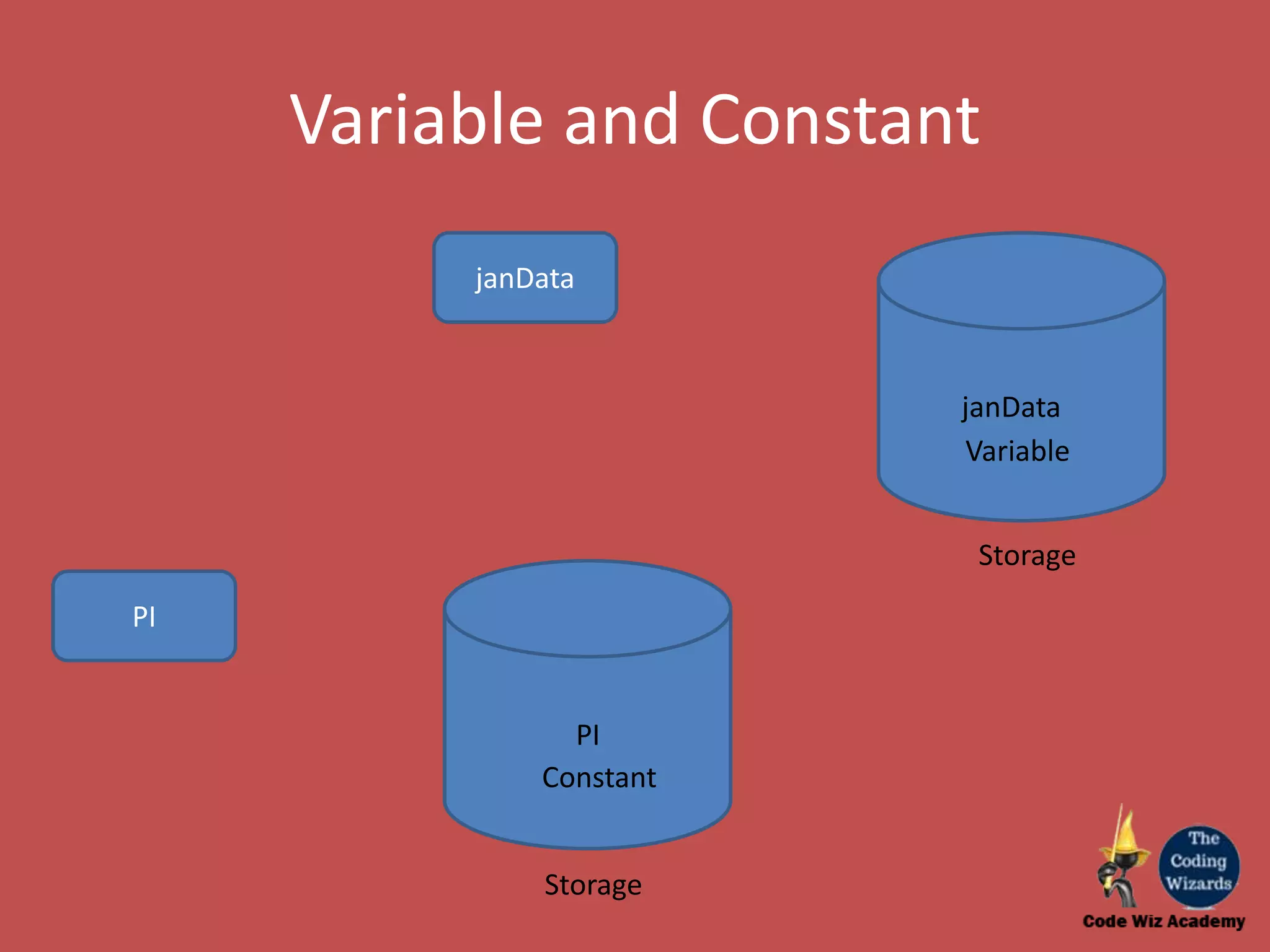 Variable and Constant

janData

janData
Variable

Storage

PI

PI
Constant

Storage

The Coding Wizards

Code Wiz Academy